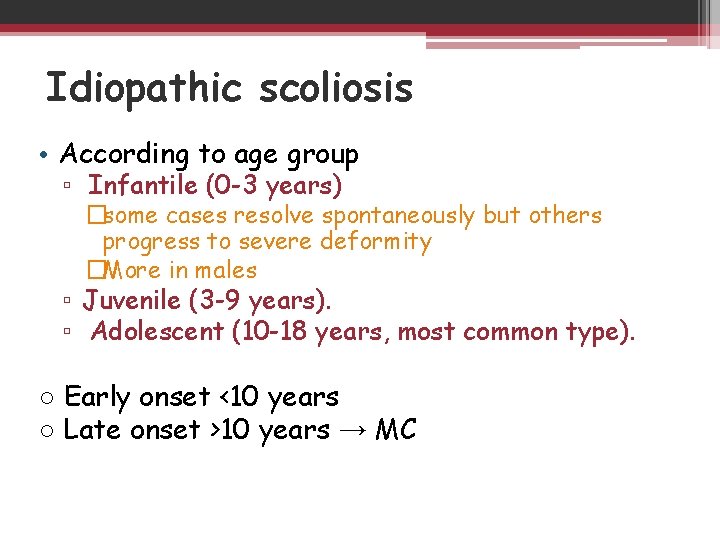 Idiopathic scoliosis

• According to age group
▫ Infantile (0-3 years)
□some cases resolve spontaneously but others progress to severe deformity
□More in males
▫ Juvenile (3-9 years).
▫ Adolescent (10-18 years, most common type).

○ Early onset <10 years
○ Late onset >10 years → MC